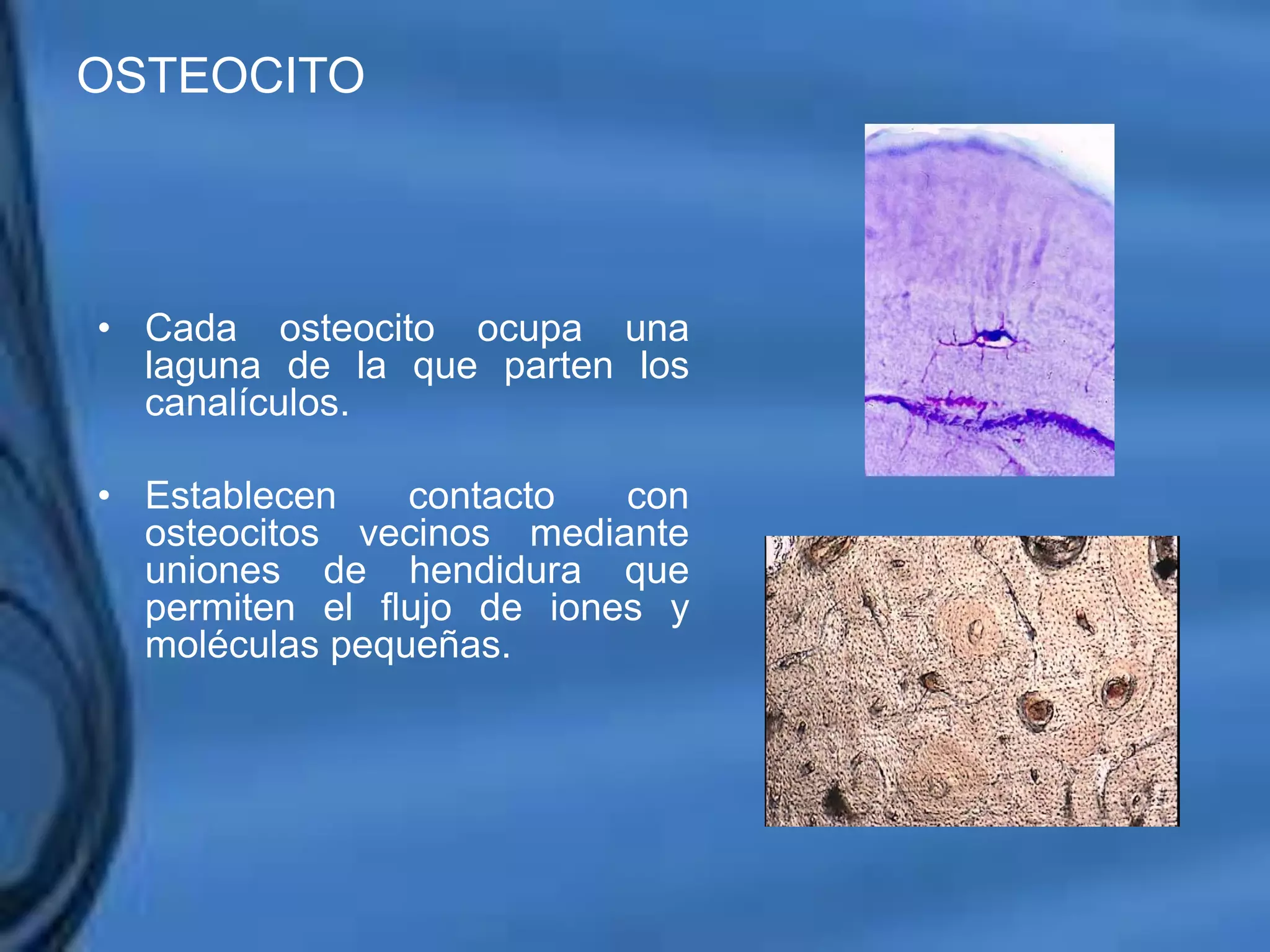 OSTEOCITO

• Cada osteocito ocupa una laguna de la que parten los canalículos.

• Establecen contacto con osteocitos vecinos mediante uniones de hendidura que permiten el flujo de iones y moléculas pequeñas.